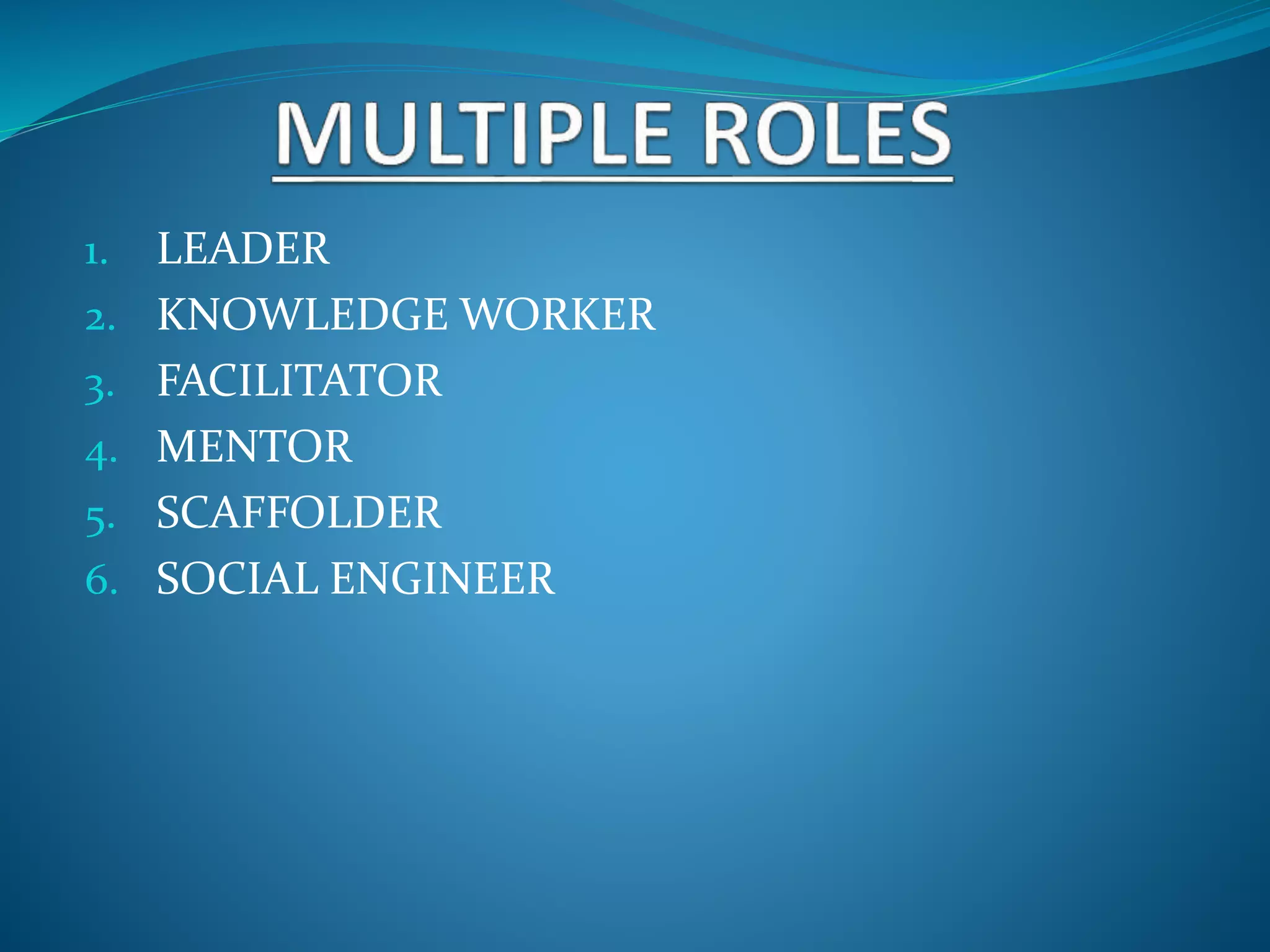 MULTIPLE ROLES

1. LEADER
2. KNOWLEDGE WORKER
3. FACILITATOR
4. MENTOR
5. SCAFFOLDER
6. SOCIAL ENGINEER